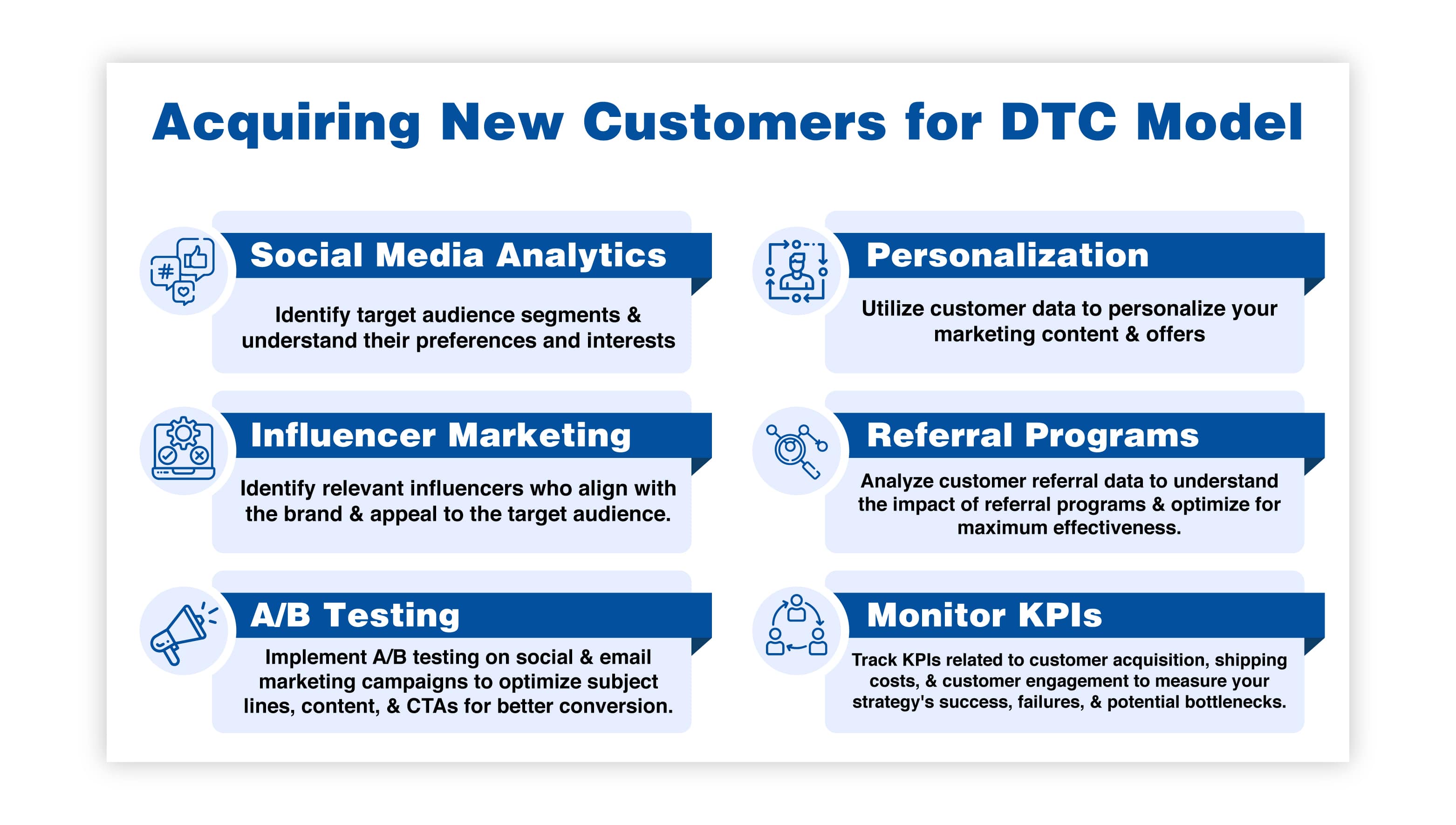 Acquiring New Customers for DTC Model

Social Media Analytics

Identify target audience segments & understand their preferences and interests

Influencer Marketing

Identify relevant influencers who align with the brand & appeal to the target audience.

A/B Testing

Implement A/B testing on social & email marketing campaigns to optimize subject lines, content, & CTAs for better conversion.

Personalization

Utilize customer data to personalize your marketing content & offers

Referral Programs

Analyze customer referral data to understand the impact of referral programs & optimize for maximum effectiveness.

Monitor KPIs

Track KPIs related to customer acquisition, shipping costs, & customer engagement to measure your strategy's success, failures, & potential bottlenecks.